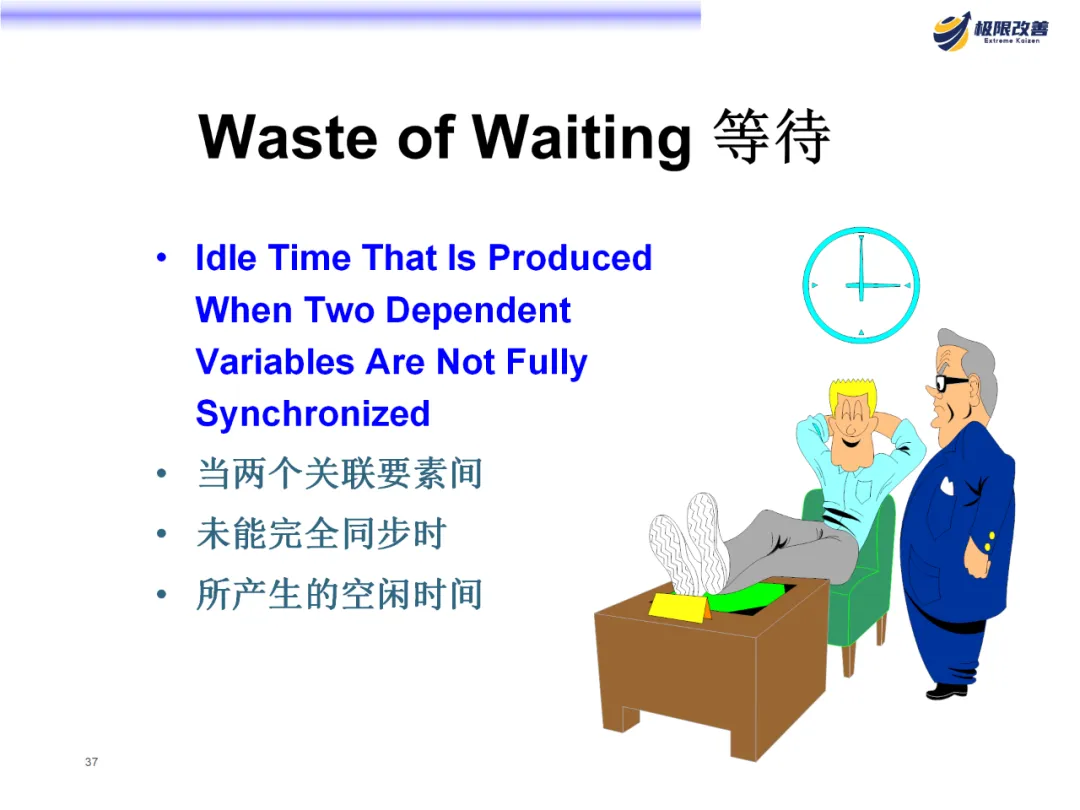 极限改善
Extreme Kaizen

Waste of Waiting 等待

• Idle Time That Is Produced When Two Dependent Variables Are Not Fully Synchronized
• 当两个关联要素间
• 未能完全同步时
• 所产生的空闲时间

37